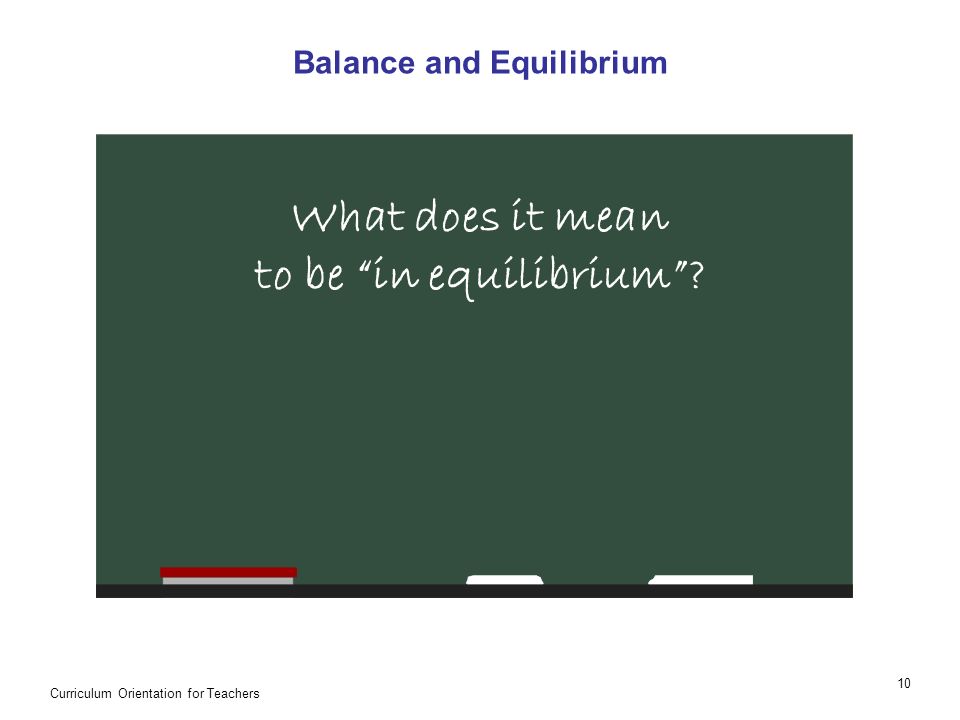 Balance and Equilibrium

What does it mean to be “in equilibrium”?

Curriculum Orientation for Teachers

10